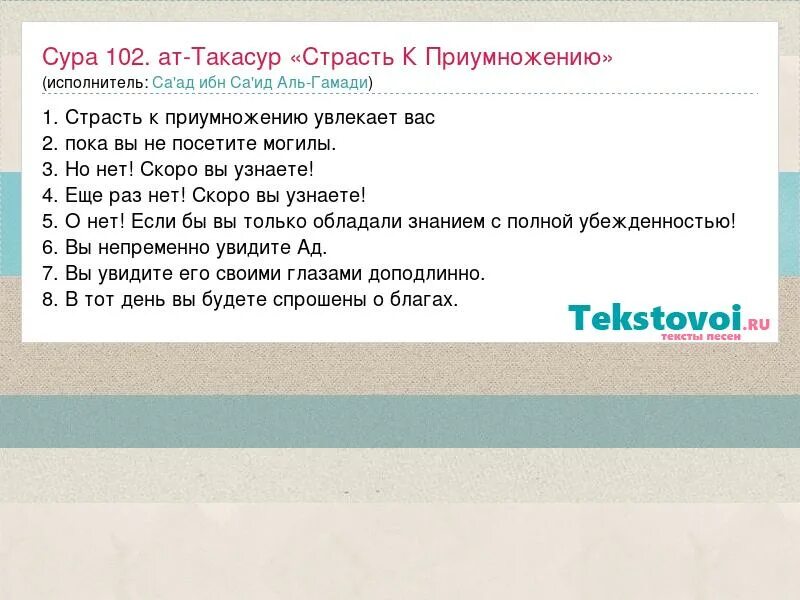 Сура 102. ат-Такасур «Страсть К Приумножению»
(исполнитель: Са'ад ибн Са'ид Аль-Гамади)

1. Страсть к приумножению увлекает вас
2. пока вы не посетите могилы.
3. Но нет! Скоро вы узнаете!
4. Еще раз нет! Скоро вы узнаете!
5. О нет! Если бы вы только обладали знанием с полной убежденностью!
6. Вы непременно увидите Ад.
7. Вы увидите его своими глазами доподлинно.
8. В тот день вы будете спрошены о благах.

Tekstovoi.RU
тексты песен